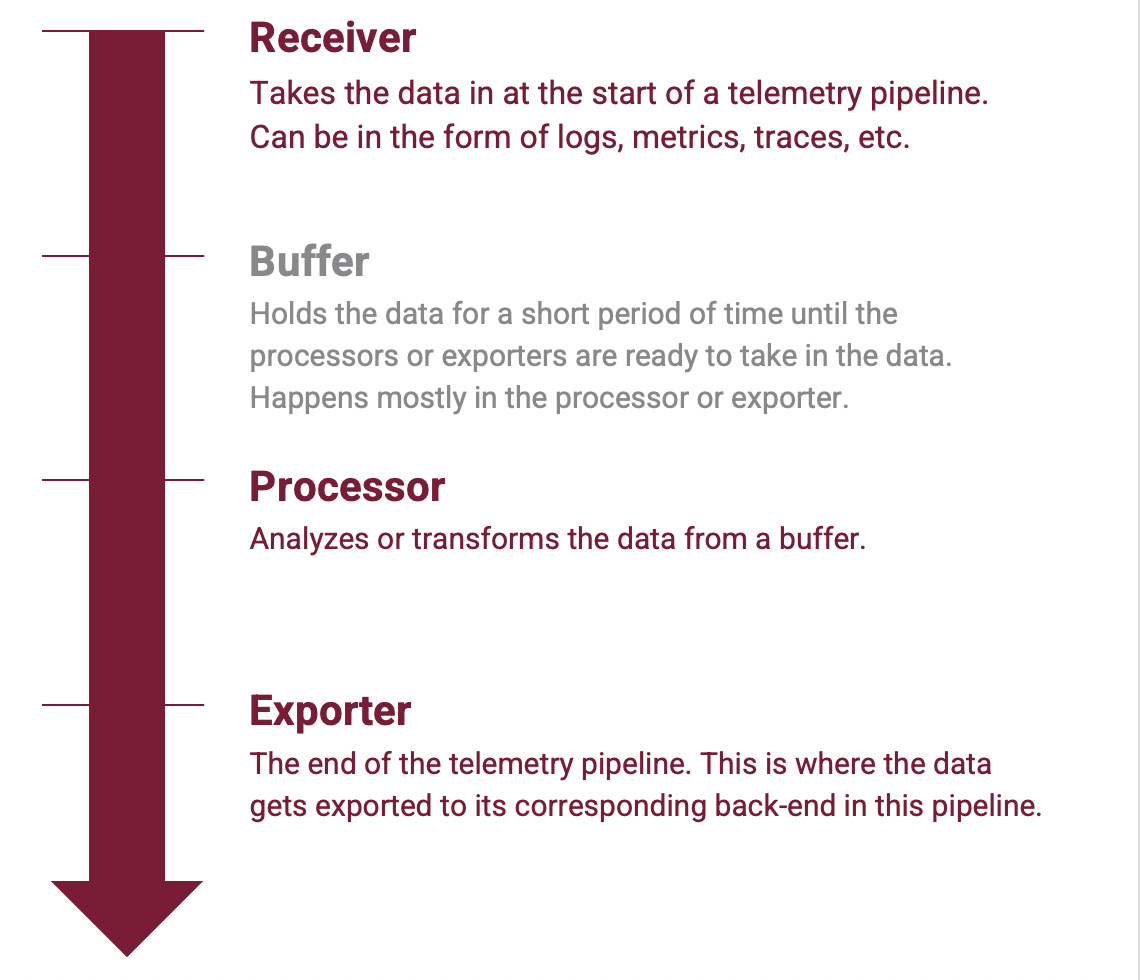 Receiver
Takes the data in at the start of a telemetry pipeline. Can be in the form of logs, metrics, traces, etc.

Buffer
Holds the data for a short period of time until the processors or exporters are ready to take in the data. Happens mostly in the processor or exporter.

Processor
Analyzes or transforms the data from a buffer.

Exporter
The end of the telemetry pipeline. This is where the data gets exported to its corresponding back-end in this pipeline.